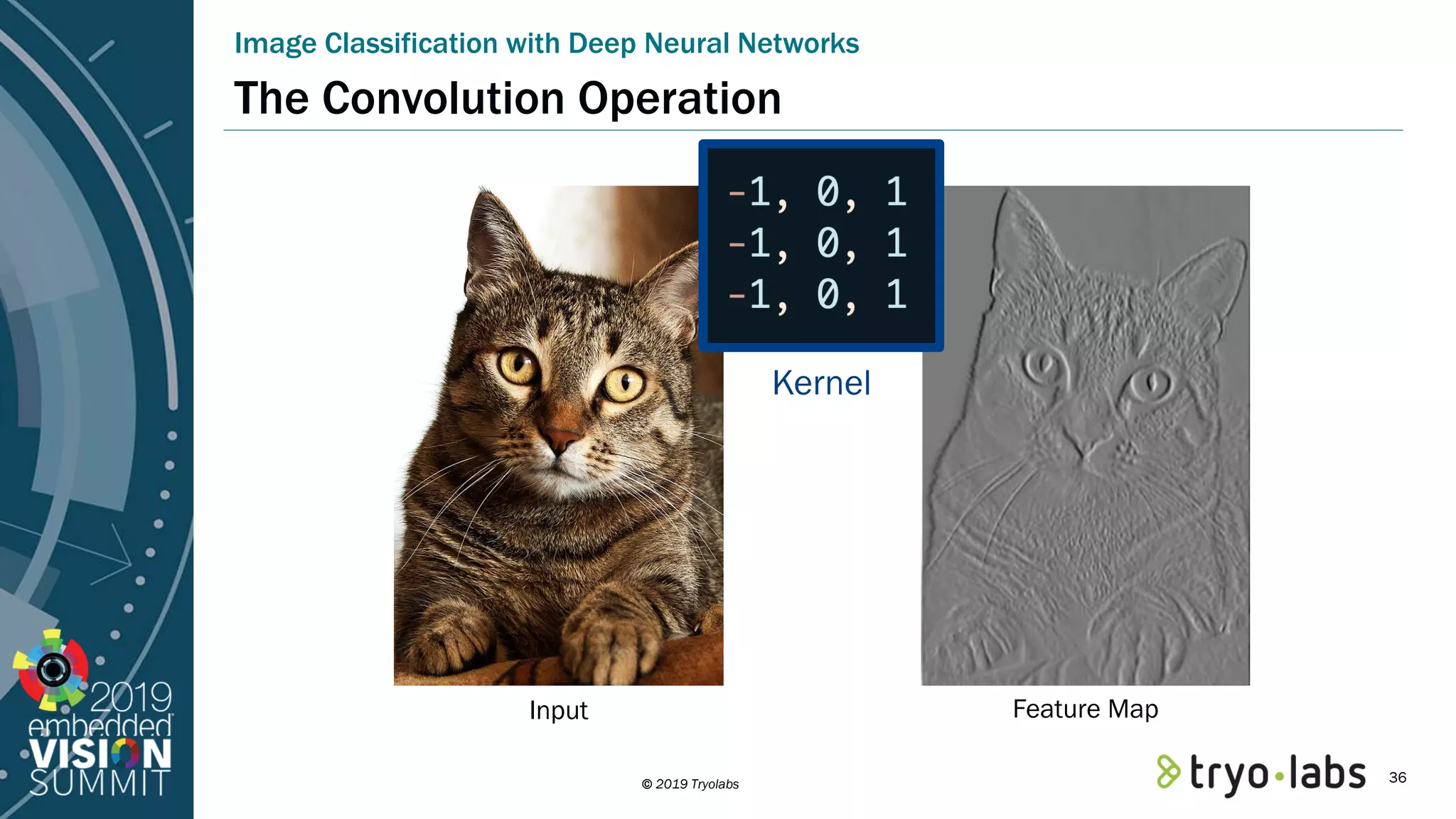 Image Classification with Deep Neural Networks

The Convolution Operation

-1, 0, 1
-1, 0, 1
-1, 0, 1

Kernel

Input

Feature Map

2019 embedded VISION SUMMIT

© 2019 Tryolabs

tryo·labs

36